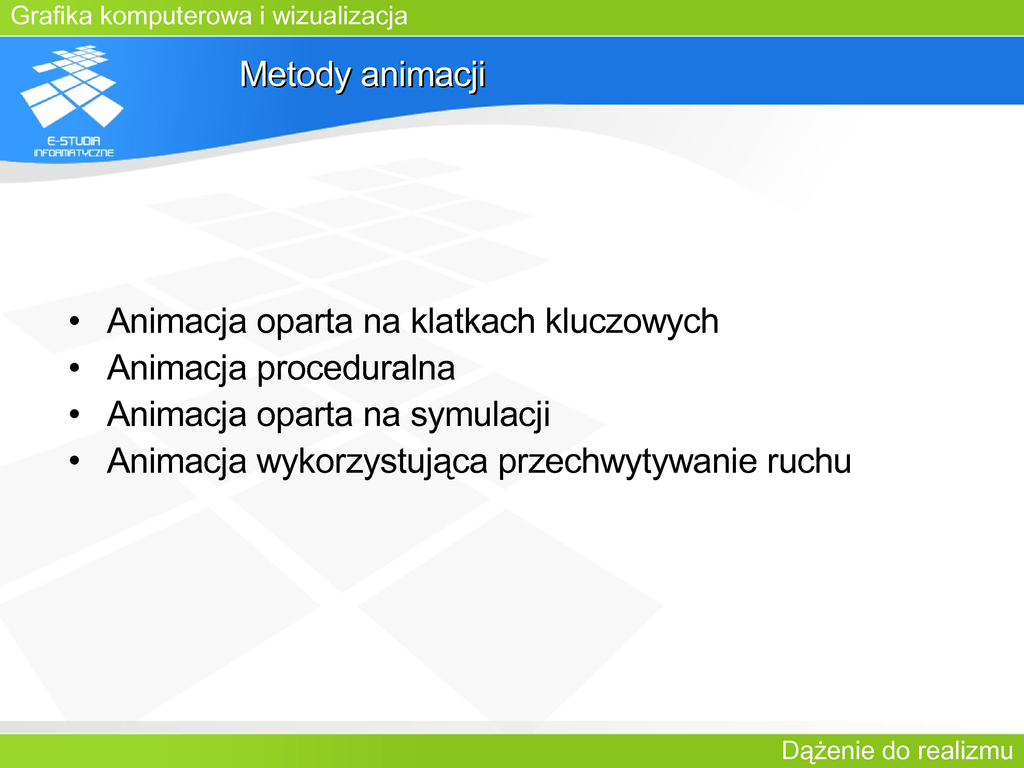 Grafika komputerowa i wizualizacja

E-STUDIA INFORMATYCZNE

Metody animacji

• Animacja oparta na klatkach kluczowych
• Animacja proceduralna
• Animacja oparta na symulacji
• Animacja wykorzystująca przechwytywanie ruchu

Dążenie do realizmu